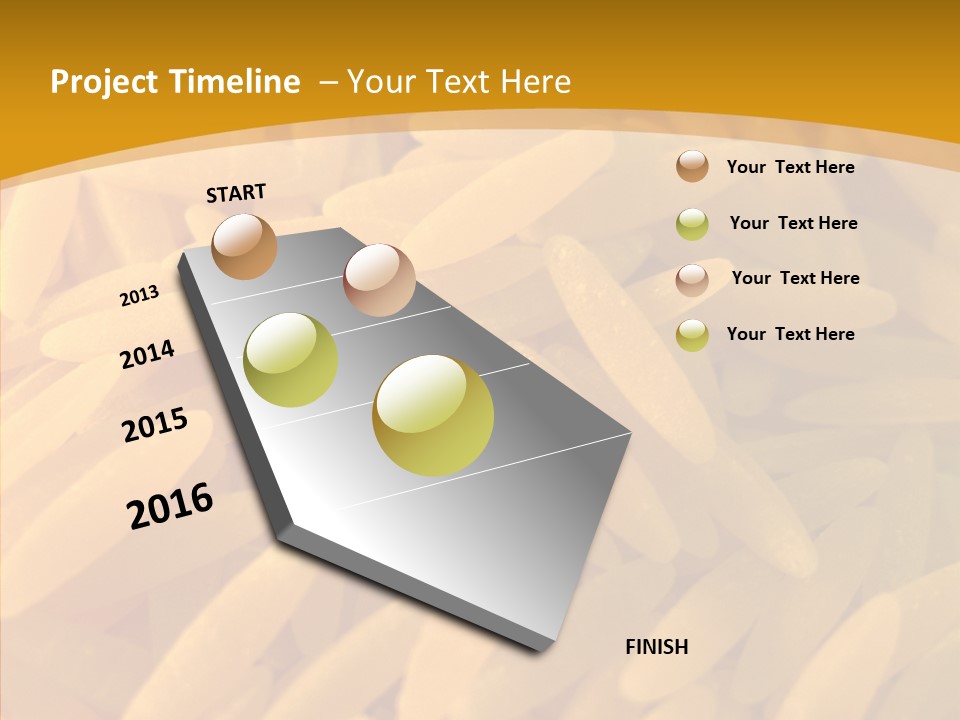 Project Timeline – Your Text Here

START

2013

2014

2015

2016

FINISH

Your Text Here

Your Text Here

Your Text Here

Your Text Here